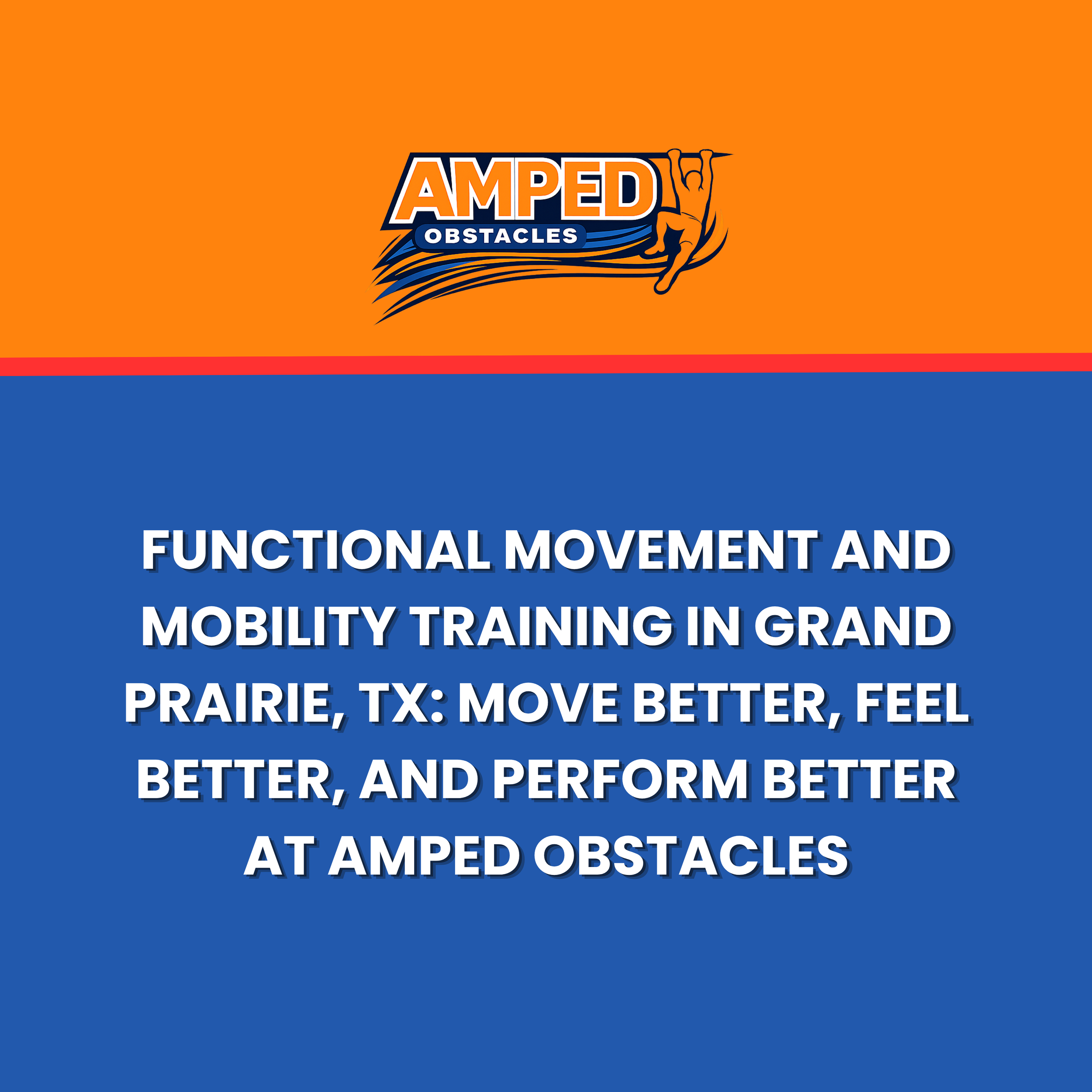 AMPED
OBSTACLES

FUNCTIONAL MOVEMENT AND MOBILITY TRAINING IN GRAND PRAIRIE, TX: MOVE BETTER, FEEL BETTER, AND PERFORM BETTER AT AMPED OBSTACLES